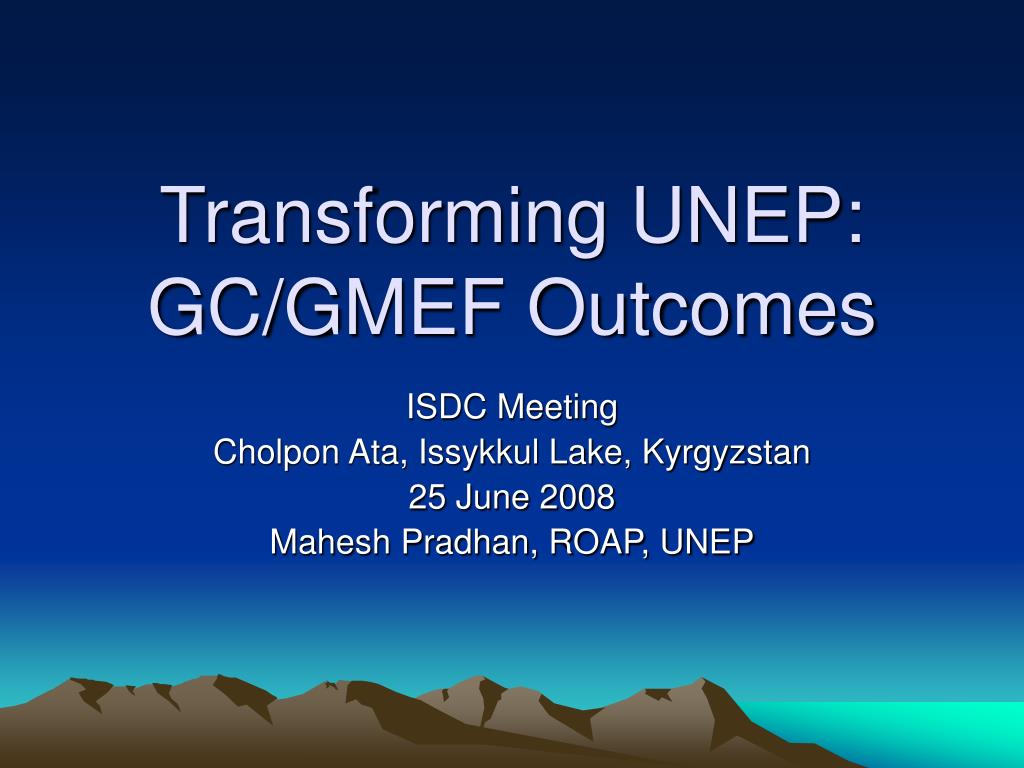 Transforming UNEP: GC/GMEF Outcomes

ISDC Meeting
Cholpon Ata, Issykkul Lake, Kyrgyzstan
25 June 2008
Mahesh Pradhan, ROAP, UNEP